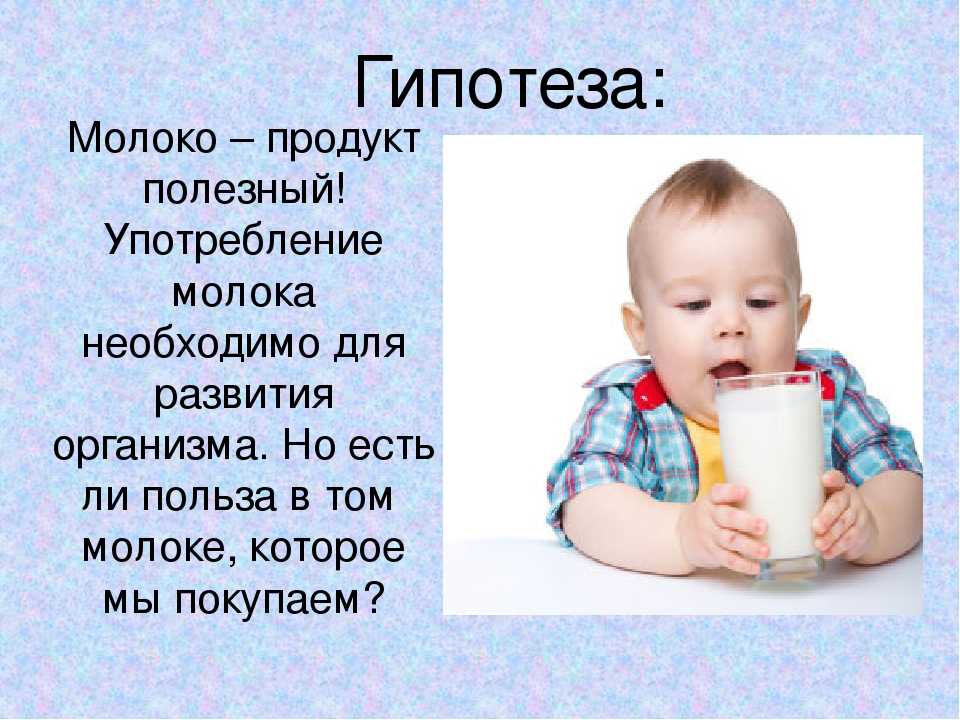 Гипотеза:

Молоко – продукт полезный! Употребление молока необходимо для развития организма. Но есть ли польза в том молоке, которое мы покупаем?